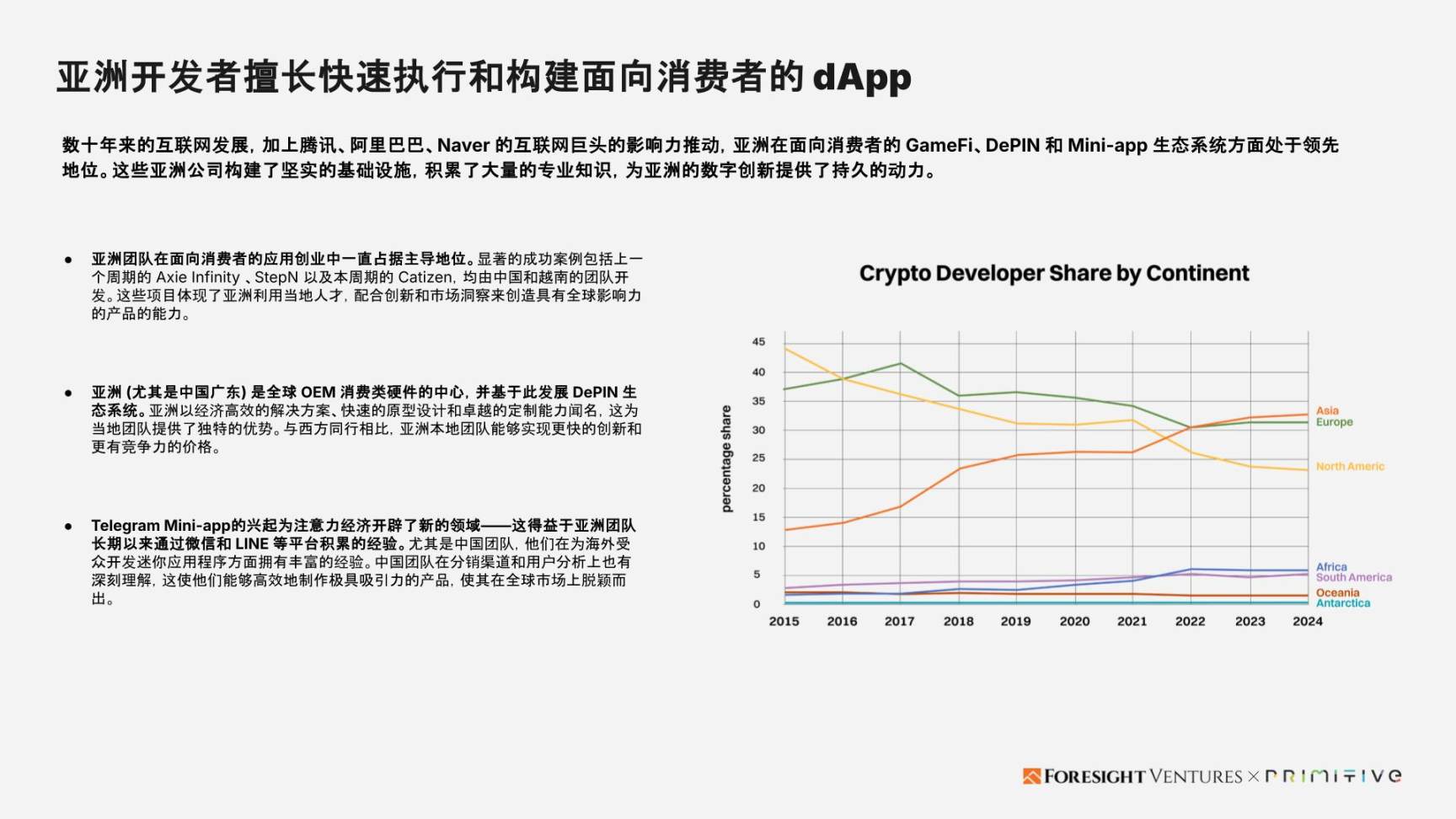 亚洲开发者擅长快速执行和构建面向消费者的 dApp

数十年来的互联网发展，加上腾讯、阿里巴巴、Naver 的互联网巨头的影响力推动，亚洲在面向消费者的 GameFi、DePIN 和 Mini-app 生态系统方面处于领先地位。这些亚洲公司构建了坚实的基础设施，积累了大量的专业知识，为亚洲的数字创新提供了持久的动力。

● 亚洲团队在面向消费者的应用创业中一直占据主导地位。显著的成功案例包括上一个周期的 Axie Infinity 、StepN 以及本周期的 Catizen，均由中国和越南的团队开发。这些项目体现了亚洲利用当地人才，配合创新和市场洞察来创造具有全球影响力的产品的能力。

● 亚洲 (尤其是中国广东) 是全球 OEM 消费类硬件的中心，并基于此发展 DePIN 生态系统。亚洲以经济高效的解决方案、快速的原型设计和卓越的定制能力闻名，这为当地团队提供了独特的优势。与西方同行相比，亚洲本地团队能够实现更快的创新和更有竞争力的价格。

● Telegram Mini-app的兴起为注意力经济开辟了新的领域——这得益于亚洲团队长期以来通过微信和 LINE 等平台积累的经验。尤其是中国团队，他们在为海外受众开发迷你应用程序方面拥有丰富的经验。中国团队在分销渠道和用户分析上也有深刻理解，这使他们能够高效地制作极具吸引力的产品，使其在全球市场上脱颖而出。

Crypto Developer Share by Continent

percentage share

45
40
35
30
25
20
15
10
5
0

2015 2016 2017 2018 2019 2020 2021 2022 2023 2024

Asia
Europe
North Americ
Africa
South America
Oceania
Antarctica

FORESIGHT VENTURES × PRIMITIVE